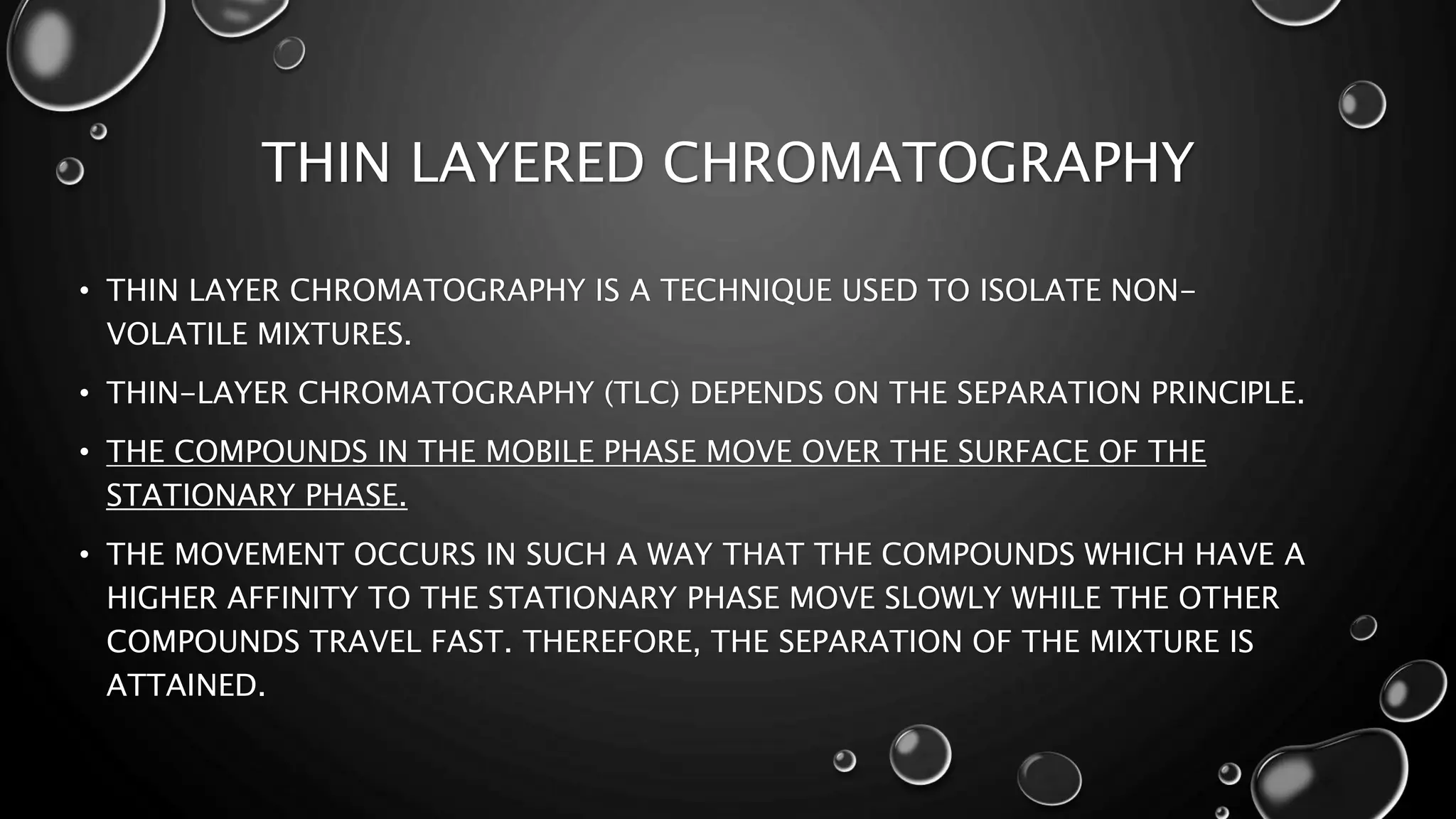 THIN LAYERED CHROMATOGRAPHY

• THIN LAYER CHROMATOGRAPHY IS A TECHNIQUE USED TO ISOLATE NON-VOLATILE MIXTURES.

• THIN-LAYER CHROMATOGRAPHY (TLC) DEPENDS ON THE SEPARATION PRINCIPLE.

• THE COMPOUNDS IN THE MOBILE PHASE MOVE OVER THE SURFACE OF THE STATIONARY PHASE.

• THE MOVEMENT OCCURS IN SUCH A WAY THAT THE COMPOUNDS WHICH HAVE A HIGHER AFFINITY TO THE STATIONARY PHASE MOVE SLOWLY WHILE THE OTHER COMPOUNDS TRAVEL FAST. THEREFORE, THE SEPARATION OF THE MIXTURE IS ATTAINED.